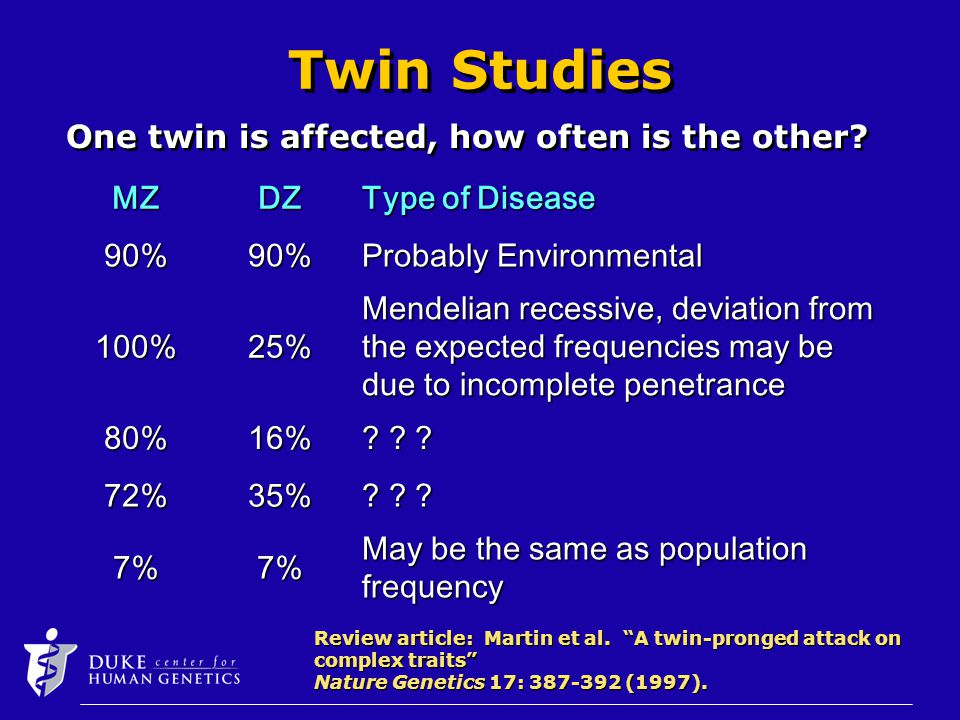 Twin Studies

One twin is affected, how often is the other?

| MZ | DZ | Type of Disease |
|---|---|---|
| 90% | 90% | Probably Environmental |
| 100% | 25% | Mendelian recessive, deviation from the expected frequencies may be due to incomplete penetrance |
| 80% | 16% | ? ? ? |
| 72% | 35% | ? ? ? |
| 7% | 7% | May be the same as population frequency |

DUKE center for HUMAN GENETICS

Review article: Martin et al. "A twin-pronged attack on complex traits" Nature Genetics 17: 387-392 (1997).